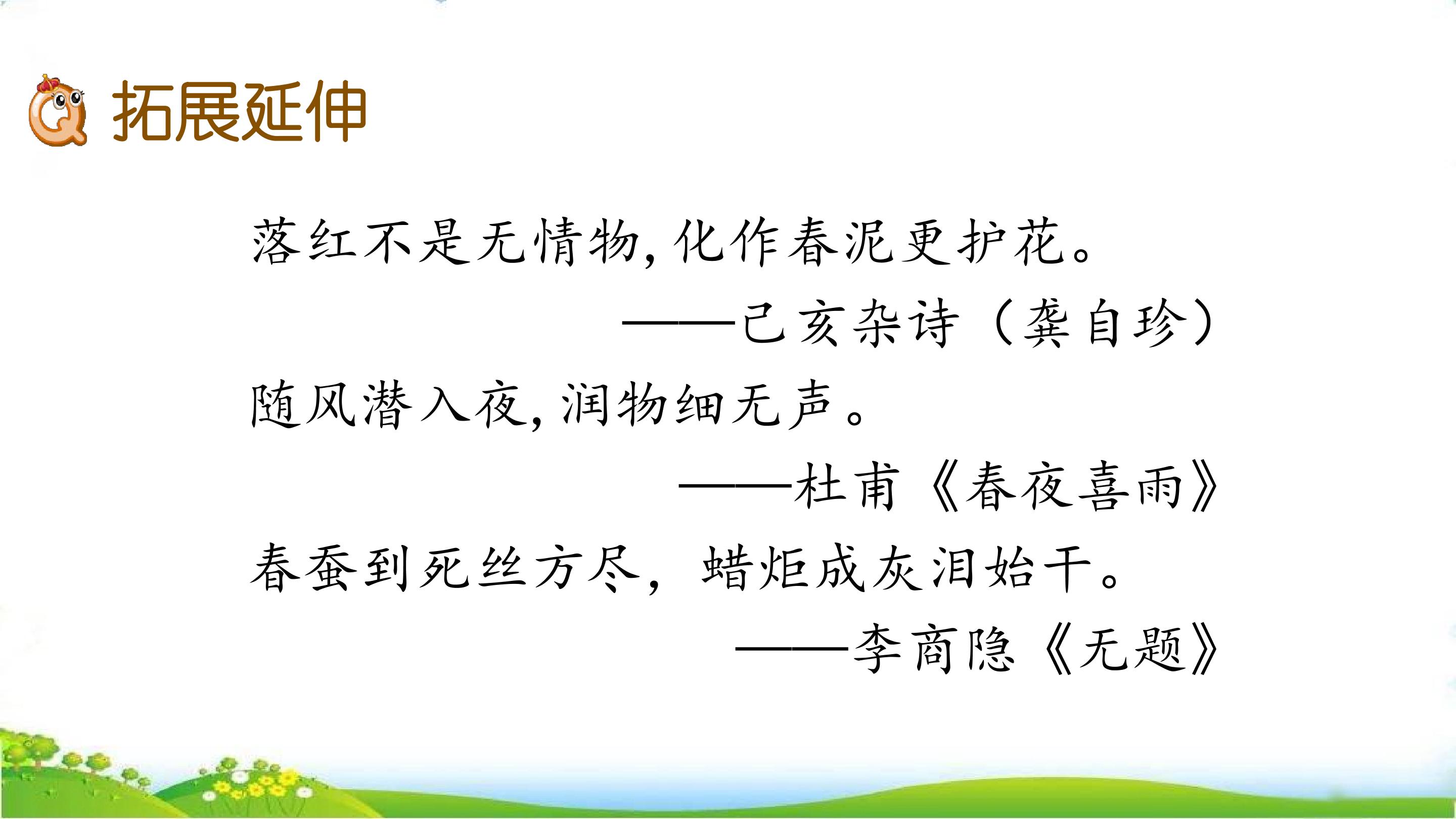 拓展延伸

落红不是无情物,化作春泥更护花。

——己亥杂诗（龚自珍）

随风潜入夜,润物细无声。

——杜甫《春夜喜雨》

春蚕到死丝方尽，蜡炬成灰泪始干。

——李商隐《无题》